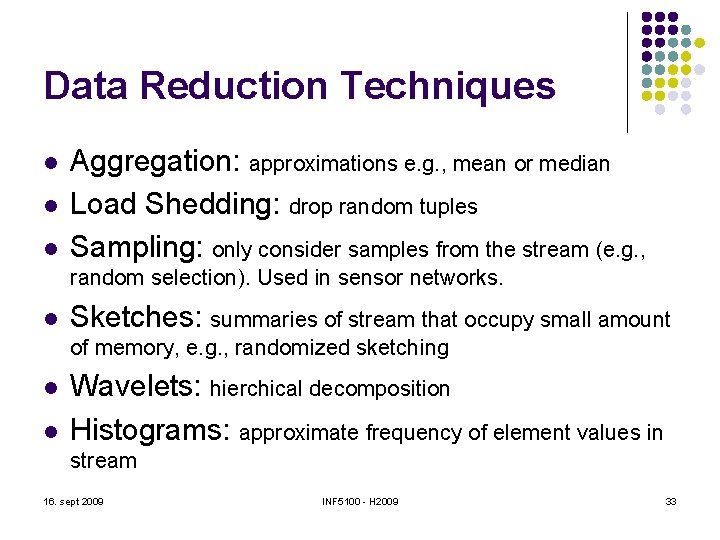 Data Reduction Techniques

- Aggregation: approximations e.g., mean or median
- Load Shedding: drop random tuples
- Sampling: only consider samples from the stream (e.g., random selection). Used in sensor networks.
- Sketches: summaries of stream that occupy small amount of memory, e.g., randomized sketching
- Wavelets: hierchical decomposition
- Histograms: approximate frequency of element values in stream

16. sept 2009

INF5100 - H2009

33